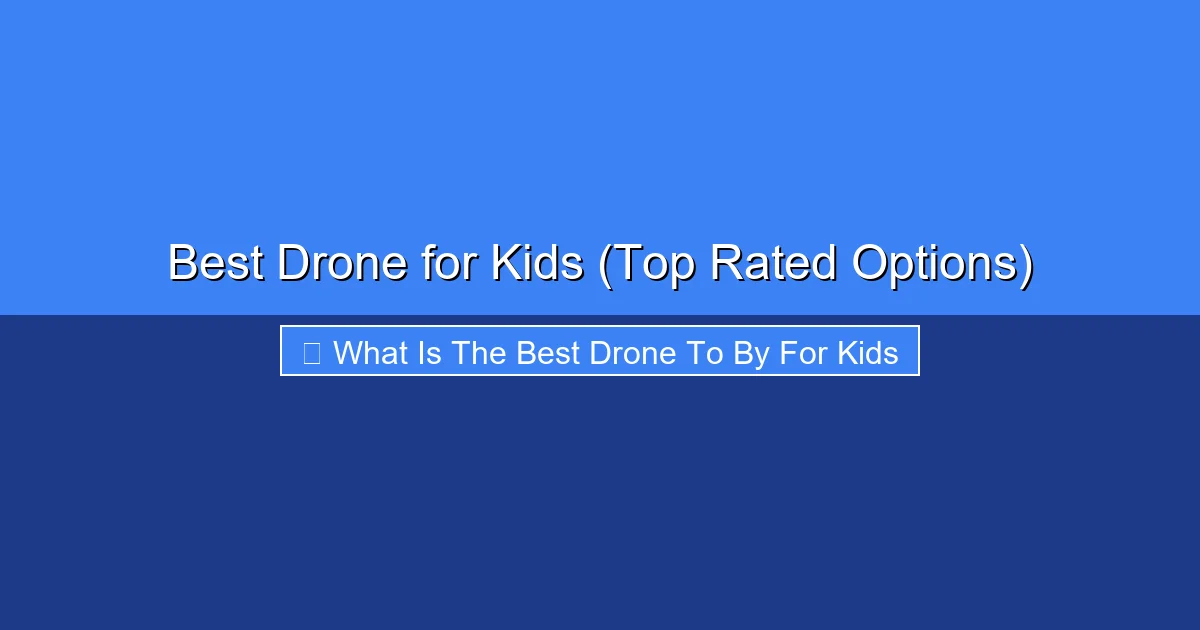 Best Drone for Kids (Top Rated Options)

What Is The Best Drone To By For Kids